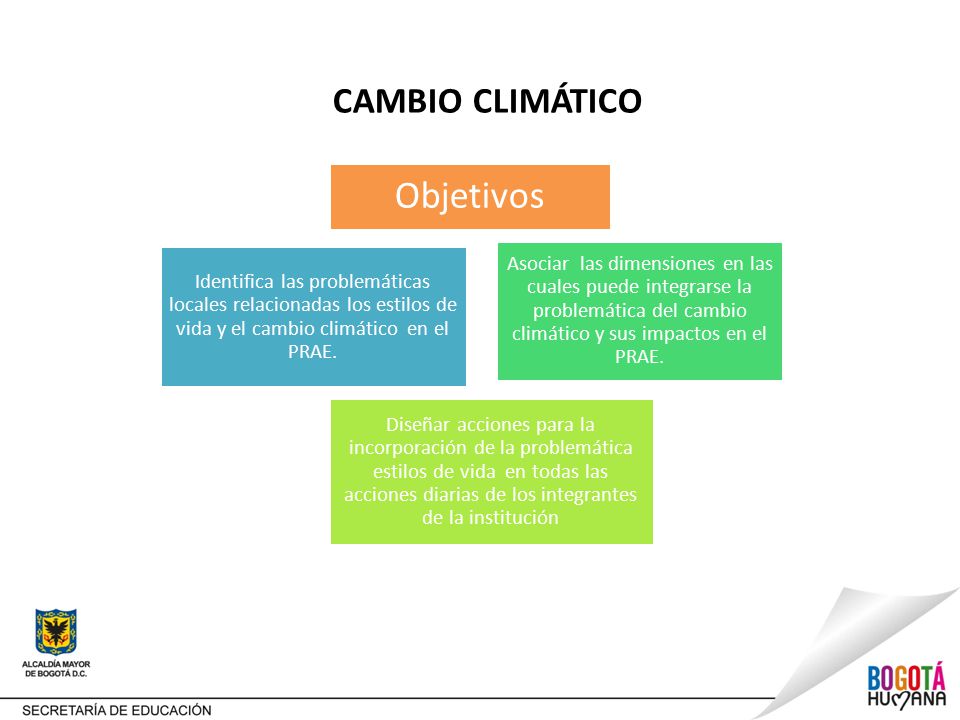 CAMBIO CLIMÁTICO

Objetivos

Identifica las problemáticas locales relacionadas los estilos de vida y el cambio climático en el PRAE.

Asociar las dimensiones en las cuales puede integrarse la problemática del cambio climático y sus impactos en el PRAE.

Diseñar acciones para la incorporación de la problemática estilos de vida en todas las acciones diarias de los integrantes de la institución

ALCALDÍA MAYOR DE BOGOTÁ D.C.

SECRETARÍA DE EDUCACIÓN

BOGOTÁ HUMANA